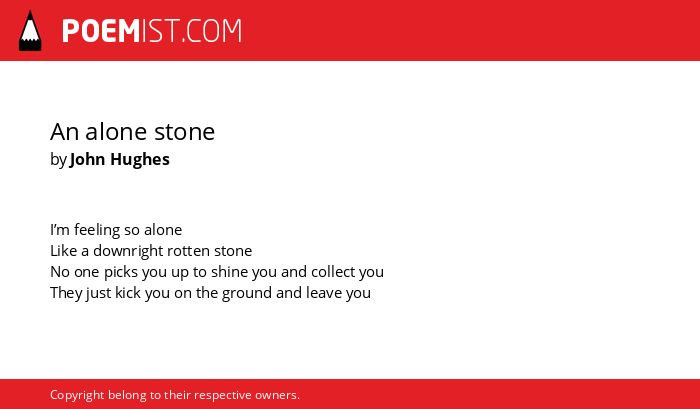 POEMIST.COM

An alone stone
by John Hughes

I'm feeling so alone
Like a downright rotten stone
No one picks you up to shine you and collect you
They just kick you on the ground and leave you

Copyright belong to their respective owners.